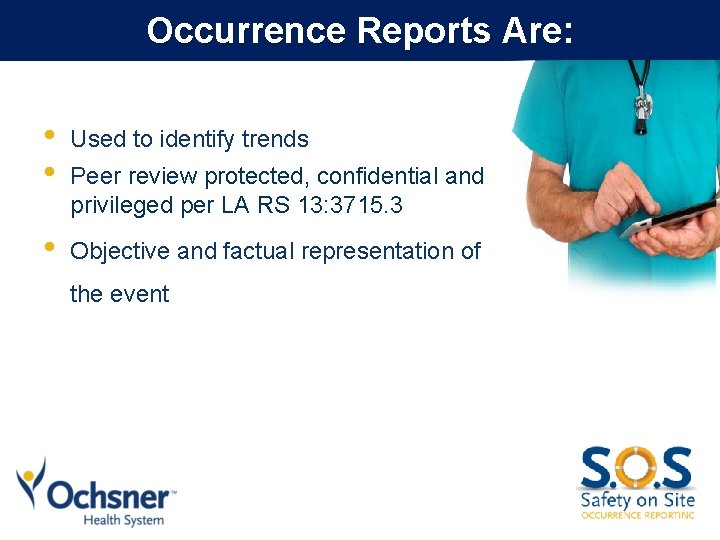 Occurrence Reports Are:

• Used to identify trends
• Peer review protected, confidential and privileged per LA RS 13:3715.3
• Objective and factual representation of the event

Ochsner™ Health System

S.O.S
Safety on Site
OCCURRENCE REPORTING